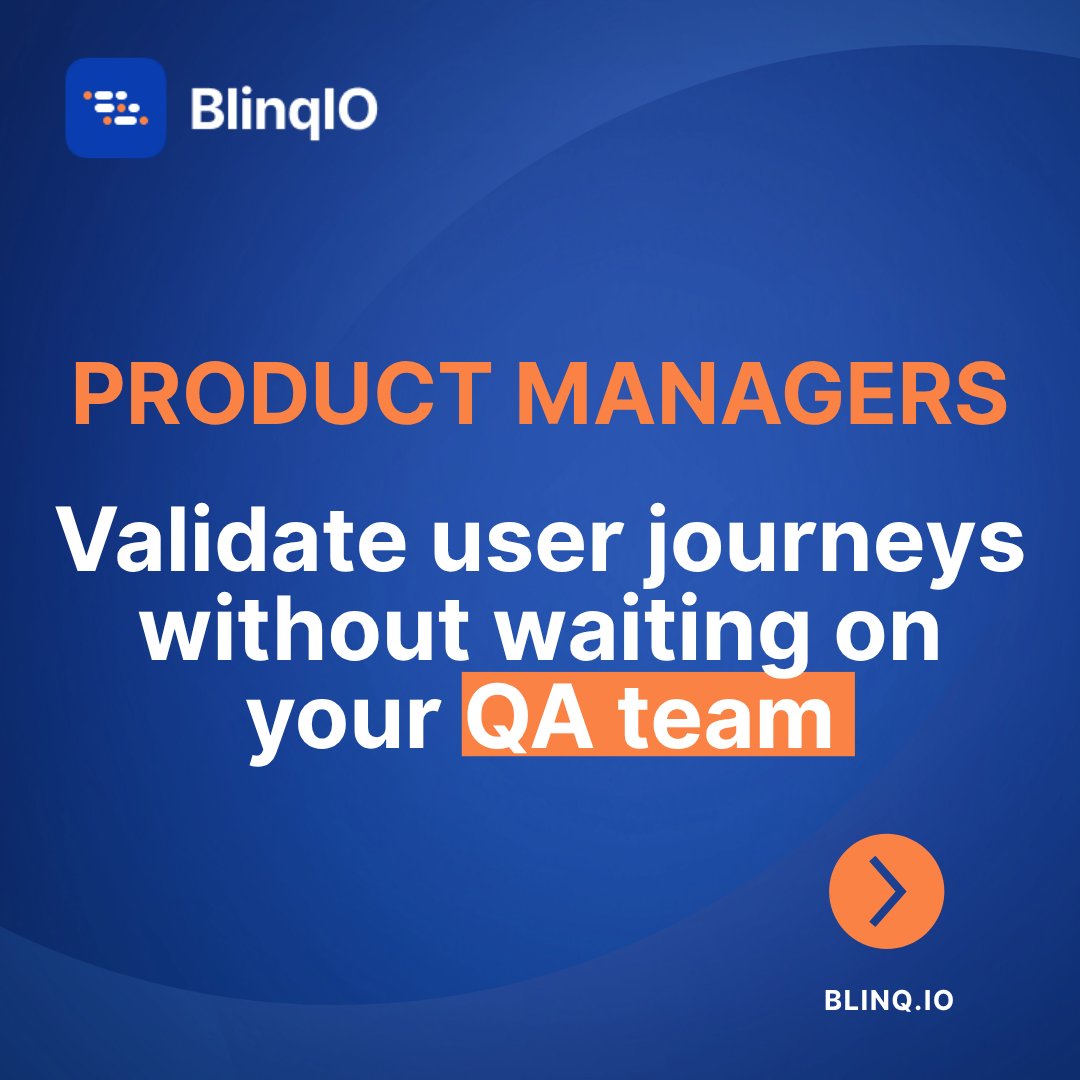 BlinqIO

PRODUCT MANAGERS

Validate user journeys without waiting on your QA team

BLINQ.IO